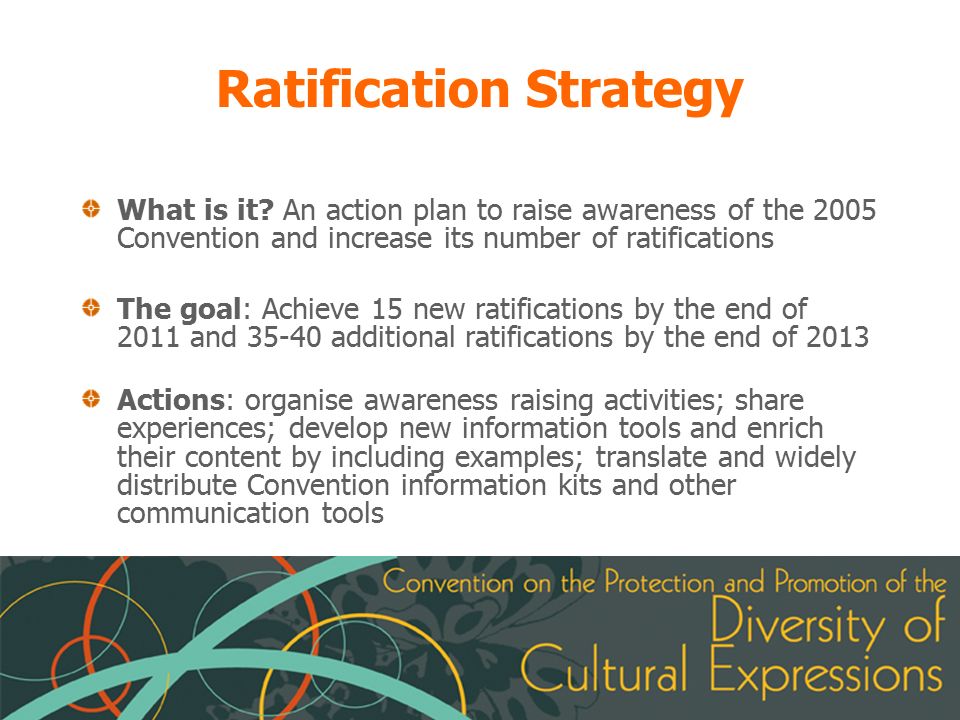 Ratification Strategy

What is it? An action plan to raise awareness of the 2005 Convention and increase its number of ratifications

The goal: Achieve 15 new ratifications by the end of 2011 and 35-40 additional ratifications by the end of 2013

Actions: organise awareness raising activities; share experiences; develop new information tools and enrich their content by including examples; translate and widely distribute Convention information kits and other communication tools

Convention on the Protection and Promotion of the Diversity of Cultural Expressions